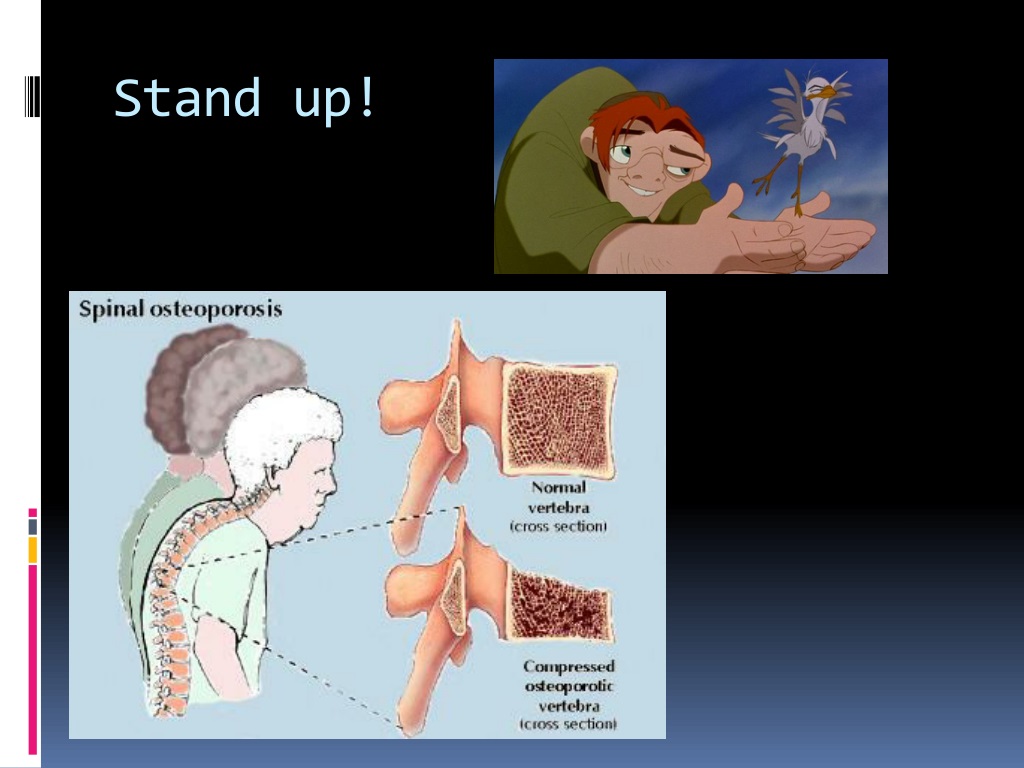 Stand up!

Spinal osteoporosis

Normal vertebra (cross section)

Compressed osteoporotic vertebra (cross section)